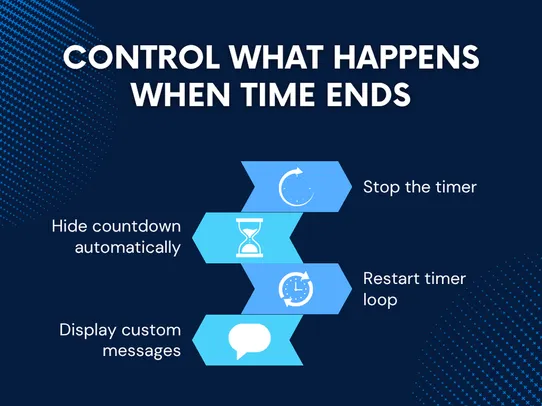 CONTROL WHAT HAPPENS WHEN TIME ENDS

Stop the timer

Hide countdown automatically

Restart timer loop

Display custom messages